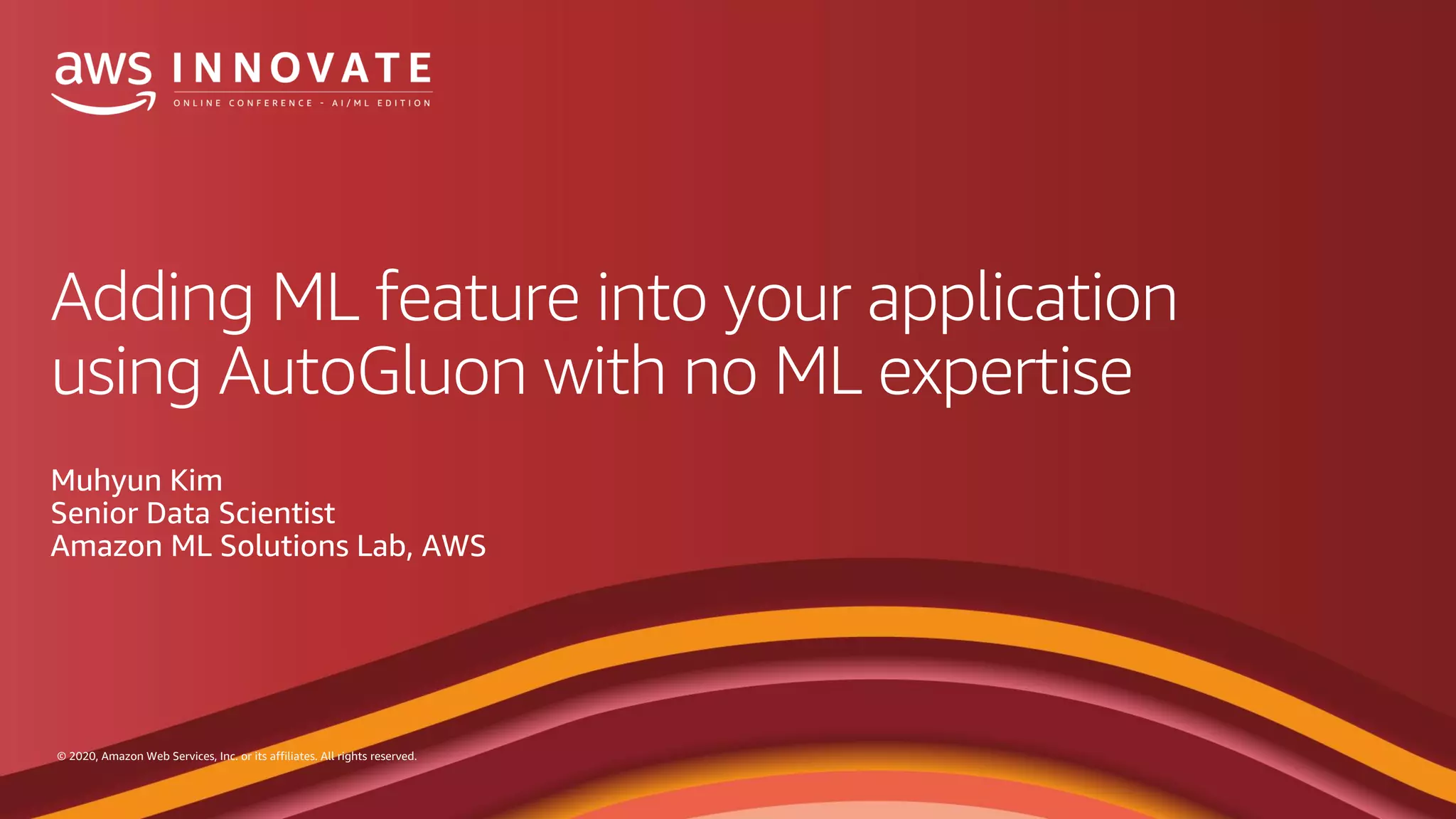 aws INNOVATE
ONLINE CONFERENCE - AI/ML EDITION

Adding ML feature into your application using AutoGluon with no ML expertise

Muhyun Kim
Senior Data Scientist
Amazon ML Solutions Lab, AWS

© 2020, Amazon Web Services, Inc. or its affiliates. All rights reserved.